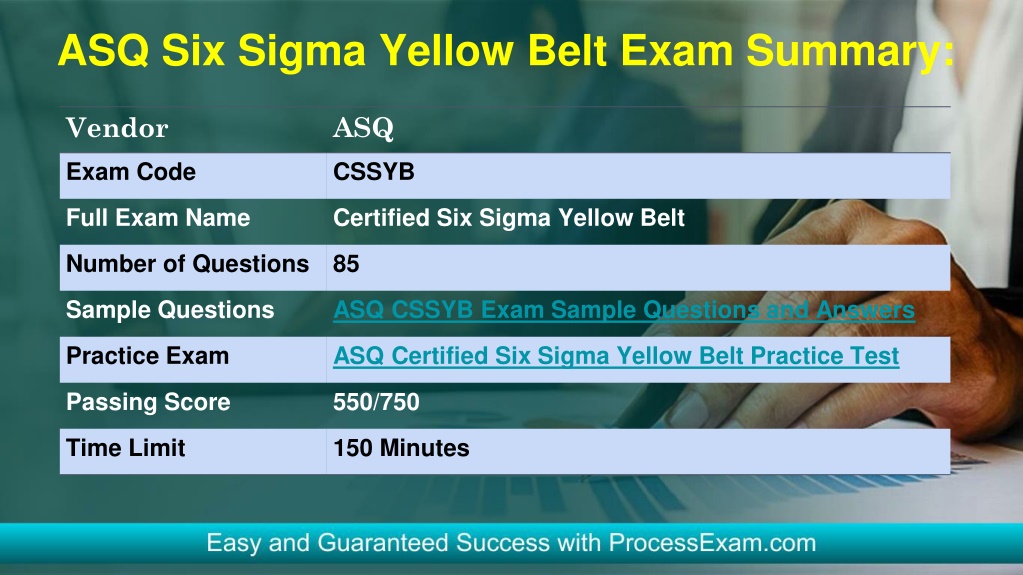 ASQ Six Sigma Yellow Belt Exam Summary:

| Vendor | ASQ |
|---|---|
| Exam Code | CSSYB |
| Full Exam Name | Certified Six Sigma Yellow Belt |
| Number of Questions | 85 |
| Sample Questions | ASQ CSSYB Exam Sample Questions and Answers |
| Practice Exam | ASQ Certified Six Sigma Yellow Belt Practice Test |
| Passing Score | 550/750 |
| Time Limit | 150 Minutes |

Easy and Guaranteed Success with ProcessExam.com